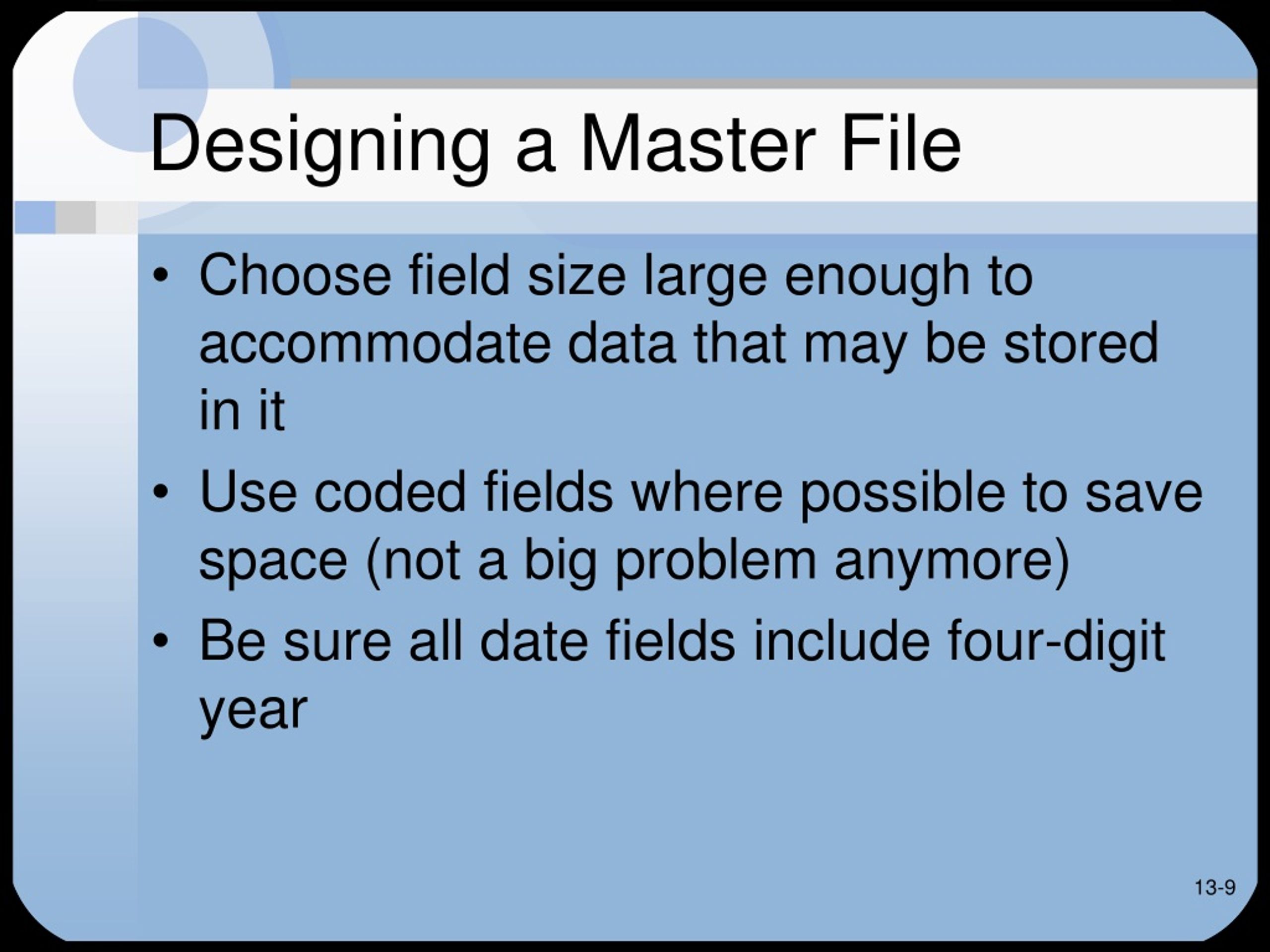 Designing a Master File

• Choose field size large enough to accommodate data that may be stored in it
• Use coded fields where possible to save space (not a big problem anymore)
• Be sure all date fields include four-digit year

13-9